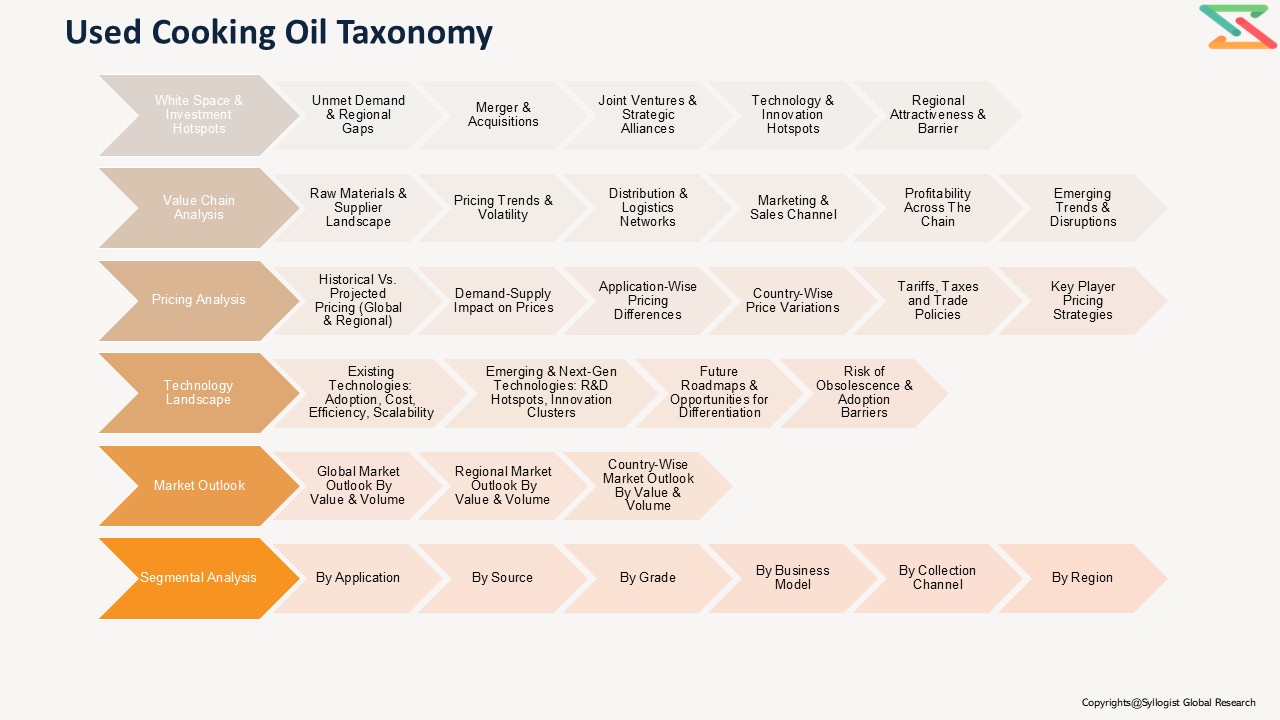 Used Cooking Oil Taxonomy

White Space & Investment Hotspots
Unmet Demand & Regional Gaps
Merger & Acquisitions
Joint Ventures & Strategic Alliances
Technology & Innovation Hotspots
Regional Attractiveness & Barrier

Value Chain Analysis
Raw Materials & Supplier Landscape
Pricing Trends & Volatility
Distribution & Logistics Networks
Marketing & Sales Channel
Profitability Across The Chain
Emerging Trends & Disruptions

Pricing Analysis
Historical Vs. Projected Pricing (Global & Regional)
Demand-Supply Impact on Prices
Application-Wise Pricing Differences
Country-Wise Price Variations
Tariffs, Taxes and Trade Policies
Key Player Pricing Strategies

Technology Landscape
Existing Technologies: Adoption, Cost, Efficiency, Scalability
Emerging & Next-Gen Technologies: R&D Hotspots, Innovation Clusters
Future Roadmaps & Opportunities for Differentiation
Risk of Obsolescence & Adoption Barriers

Market Outlook
Global Market Outlook By Value & Volume
Regional Market Outlook By Value & Volume
Country-Wise Market Outlook By Value & Volume

Segmental Analysis
By Application
By Source
By Grade
By Business Model
By Collection Channel
By Region

Copyrights@Syllogist Global Research